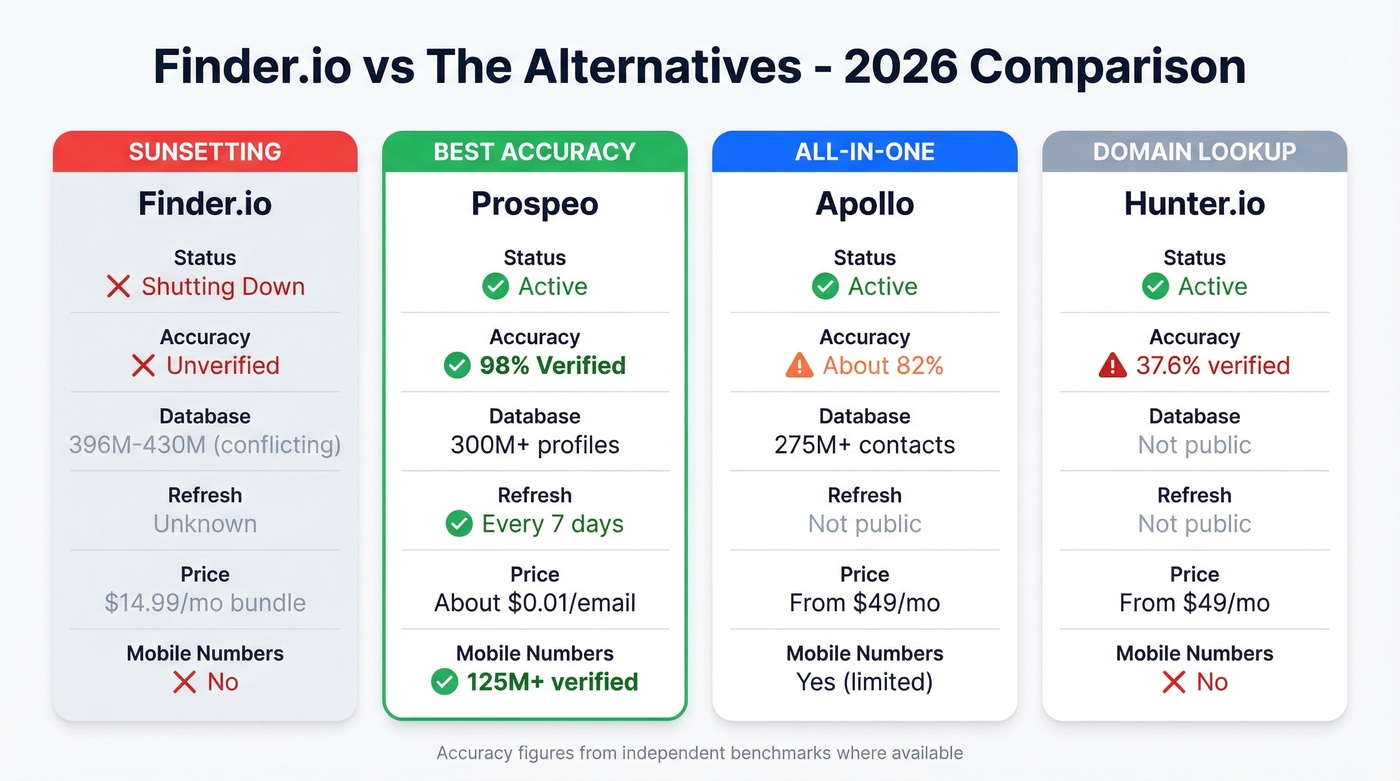 Finder.io vs The Alternatives - 2026 Comparison

SUNSETTING
Finder.io
Status
Shutting Down
Accuracy
Unverified
Database
396M-430M (conflicting)
Refresh
Unknown
Price
$14.99/mo bundle
Mobile Numbers
No

BEST ACCURACY
Prospeo
Status
Active
Accuracy
98% Verified
Database
300M+ profiles
Refresh
Every 7 days
Price
About $0.01/email
Mobile Numbers
125M+ verified

ALL-IN-ONE
Apollo
Status
Active
Accuracy
About 82%
Database
275M+ contacts
Refresh
Not public
Price
From $49/mo
Mobile Numbers
Yes (limited)

DOMAIN LOOKUP
Hunter.io
Status
Active
Accuracy
37.6% verified
Database
Not public
Refresh
Not public
Price
From $49/mo
Mobile Numbers
No

Accuracy figures from independent benchmarks where available